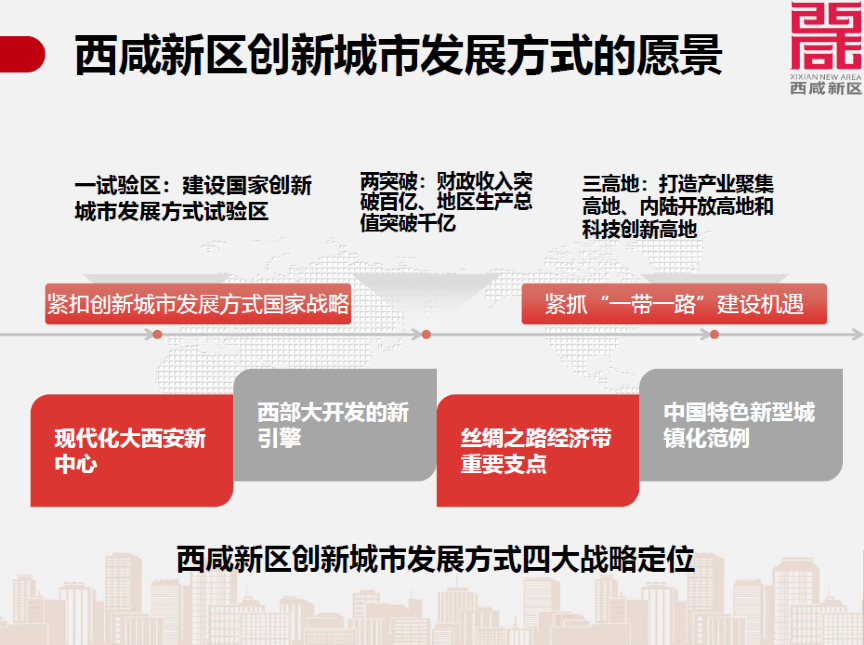 西咸新区创新城市发展方式的愿景

XIXIAN NEW AREA
西咸新区

一试验区：建设国家创新城市发展方式试验区

两突破：财政收入突破百亿、地区生产总值突破千亿

三高地：打造产业聚集高地、内陆开放高地和科技创新高地

紧扣创新城市发展方式国家战略

紧抓“一带一路”建设机遇

现代化大西安新中心

西部大开发的新引擎

丝绸之路经济带重要支点

中国特色新型城镇化范例

西咸新区创新城市发展方式四大战略定位